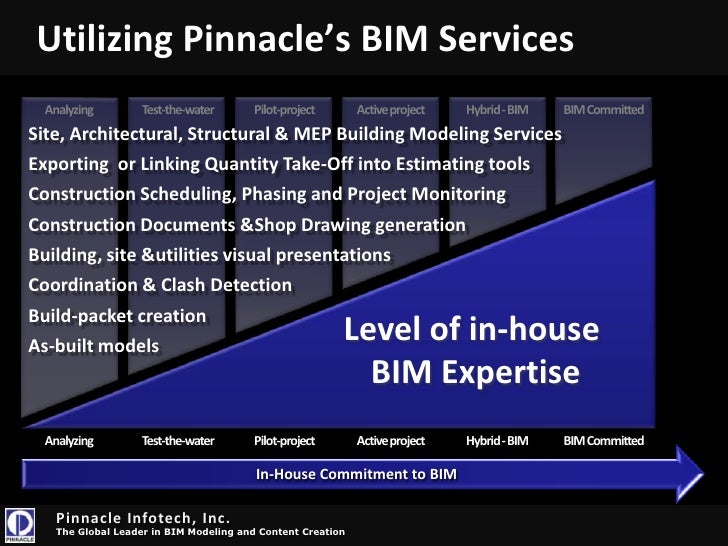 Utilizing Pinnacle's BIM Services

Analyzing
Test-the-water
Pilot-project
Active project
Hybrid - BIM
BIM Committed

Site, Architectural, Structural & MEP Building Modeling Services
Exporting or Linking Quantity Take-Off into Estimating tools
Construction Scheduling, Phasing and Project Monitoring
Construction Documents &Shop Drawing generation
Building, site &utilities visual presentations
Coordination & Clash Detection
Build-packet creation
As-built models

Level of in-house BIM Expertise

Analyzing
Test-the-water
Pilot-project
Active project
Hybrid - BIM
BIM Committed

In-House Commitment to BIM

PINNACLE

Pinnacle Infotech, Inc.
The Global Leader in BIM Modeling and Content Creation